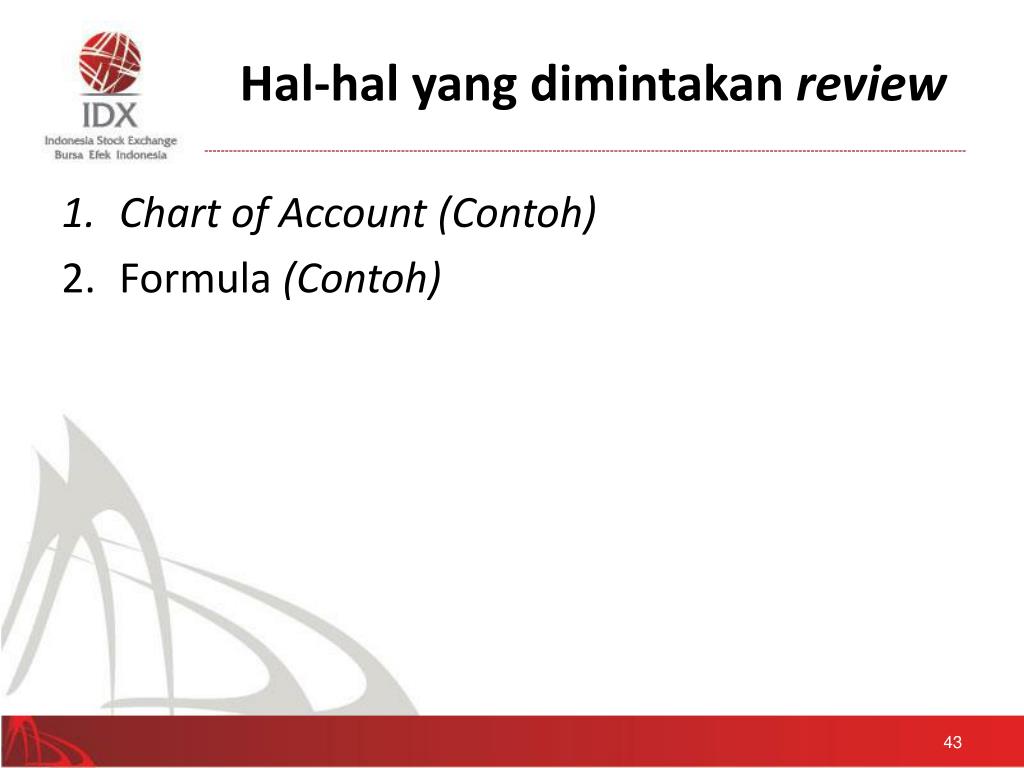 IDX
Indonesia Stock Exchange
Bursa Efek Indonesia

Hal-hal yang dimintakan review

1. Chart of Account (Contoh)
2. Formula (Contoh)

43